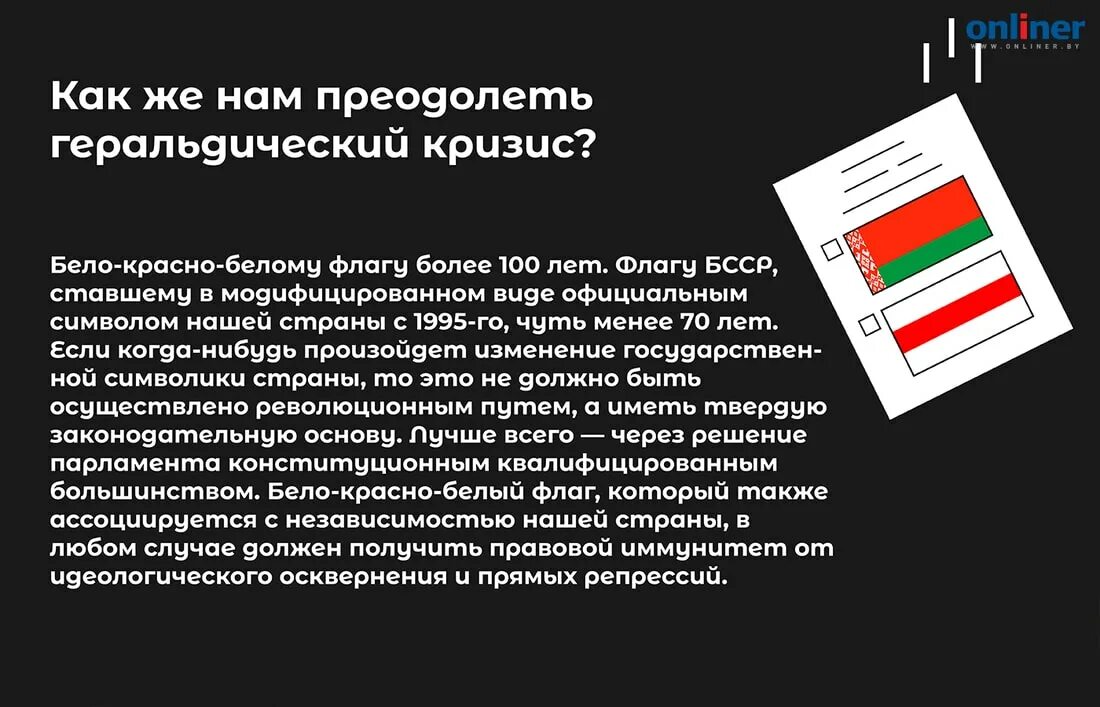 onliner
WWW.ONLINER.BY

Как же нам преодолеть геральдический кризис?

Бело-красно-белому флагу более 100 лет. Флагу БССР, ставшему в модифицированном виде официальным символом нашей страны с 1995-го, чуть менее 70 лет. Если когда-нибудь произойдет изменение государственной символики страны, то это не должно быть осуществлено революционным путем, а иметь твердую законодательную основу. Лучше всего — через решение парламента конституционным квалифицированным большинством. Бело-красно-белый флаг, который также ассоциируется с независимостью нашей страны, в любом случае должен получить правовой иммунитет от идеологического осквернения и прямых репрессий.